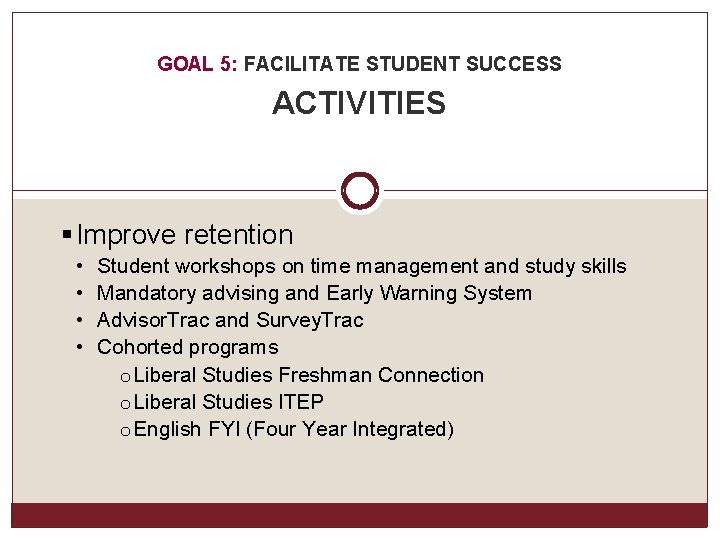 GOAL 5: FACILITATE STUDENT SUCCESS
ACTIVITIES

▪ Improve retention
• Student workshops on time management and study skills
• Mandatory advising and Early Warning System
• AdvisorTrac and SurveyTrac
• Cohorted programs
o Liberal Studies Freshman Connection
o Liberal Studies ITEP
o English FYI (Four Year Integrated)